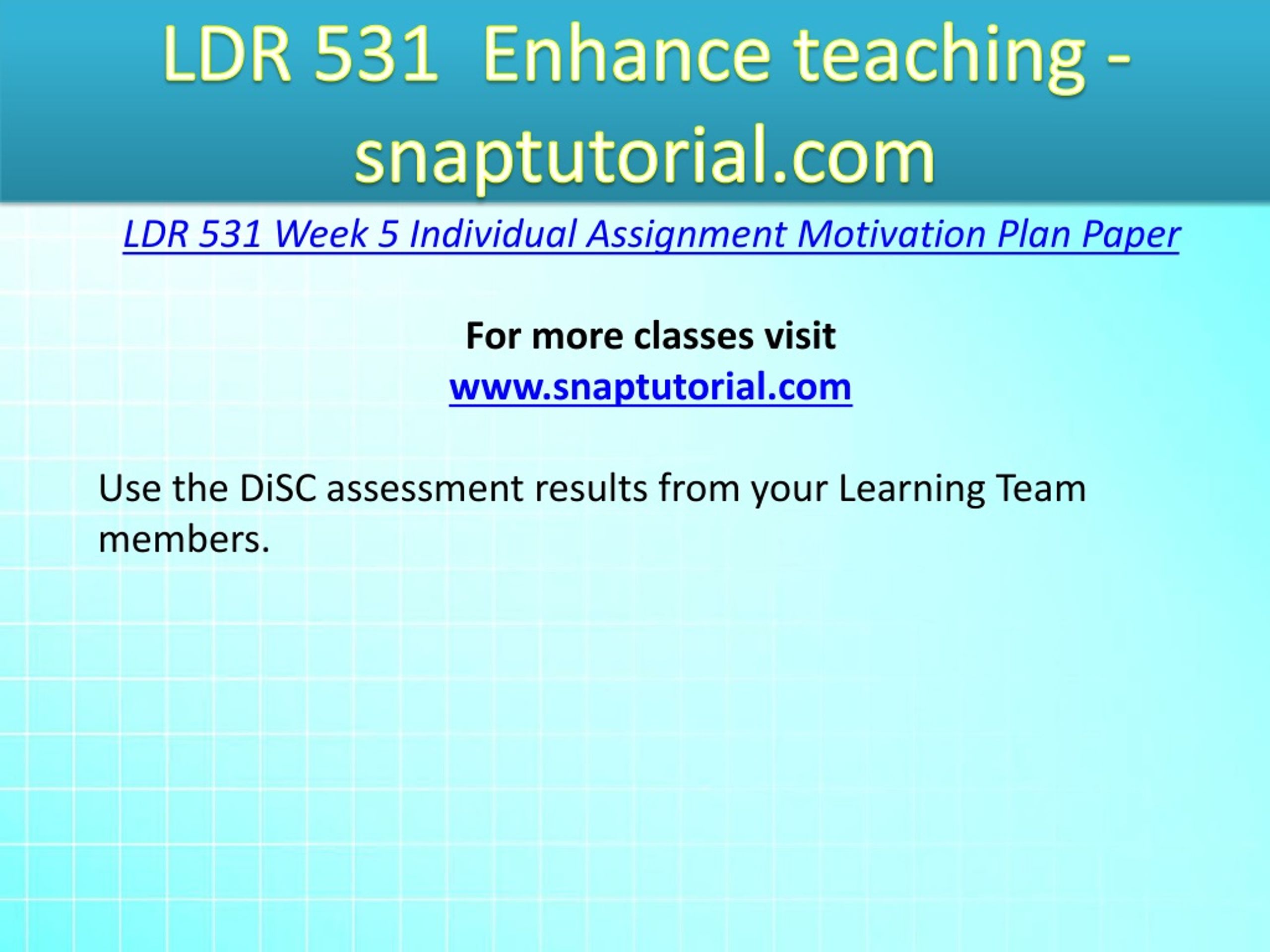 LDR 531 Enhance teaching - snaptutorial.com

LDR 531 Week 5 Individual Assignment Motivation Plan Paper

For more classes visit
www.snaptutorial.com

Use the DiSC assessment results from your Learning Team members.